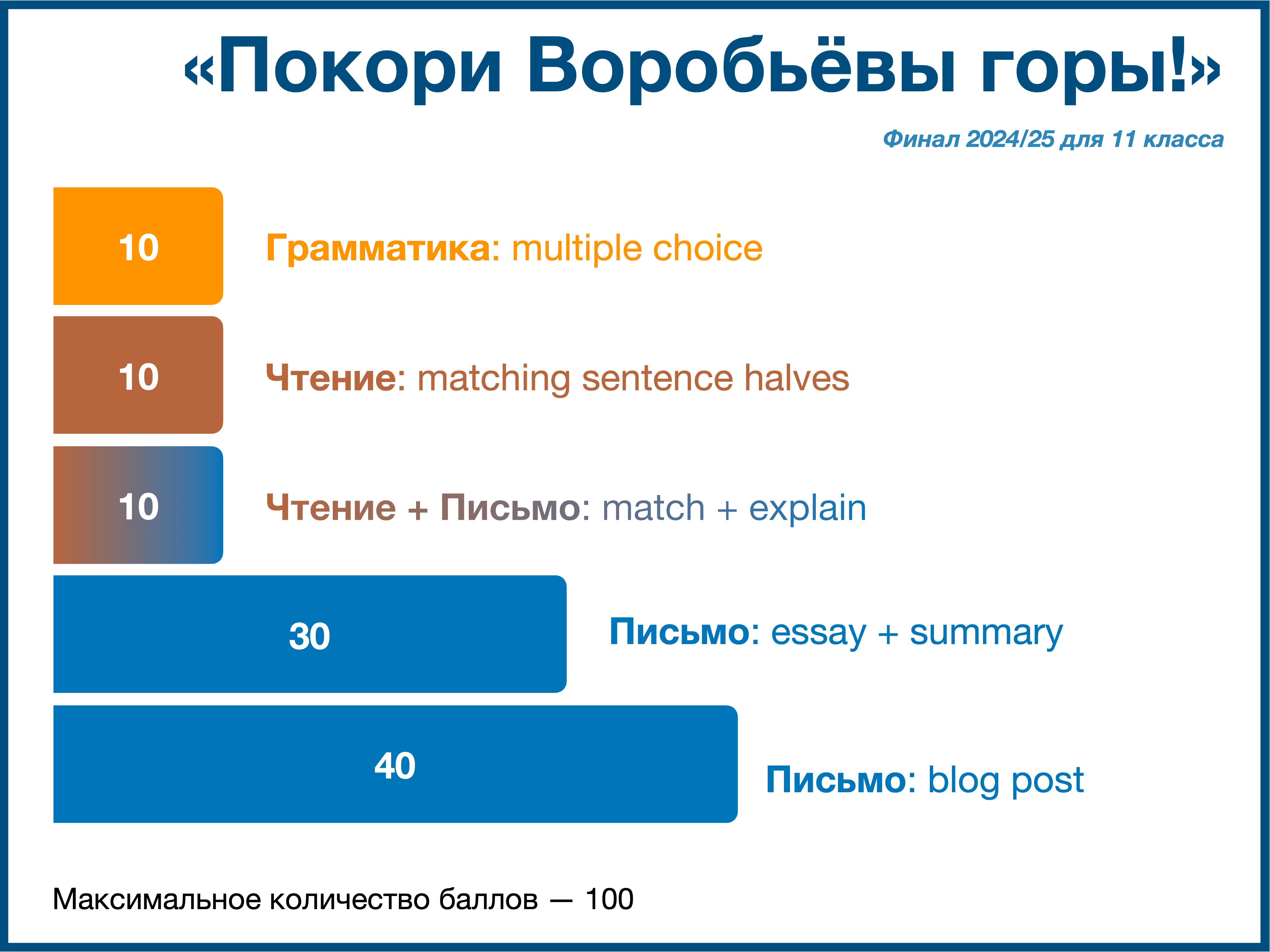 «Покори Воробьёвы горы!»

Финал 2024/25 для 11 класса

10

Грамматика: multiple choice

10

Чтение: matching sentence halves

10

Чтение + Письмо: match + explain

30

Письмо: essay + summary

40

Письмо: blog post

Максимальное количество баллов — 100